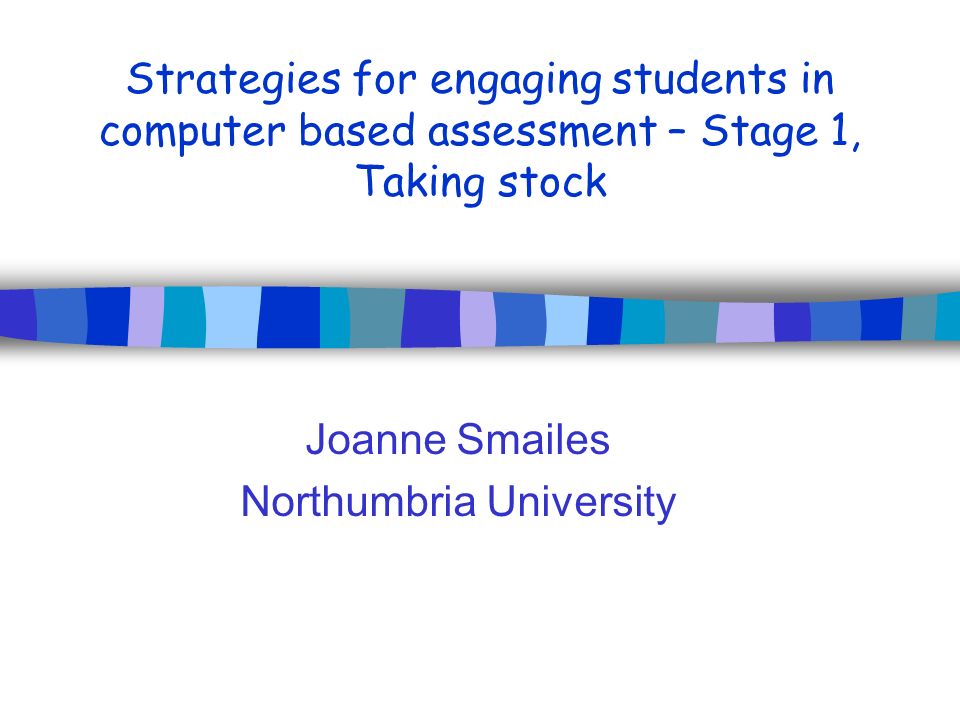 Strategies for engaging students in computer based assessment – Stage 1, Taking stock

Joanne Smailes
Northumbria University